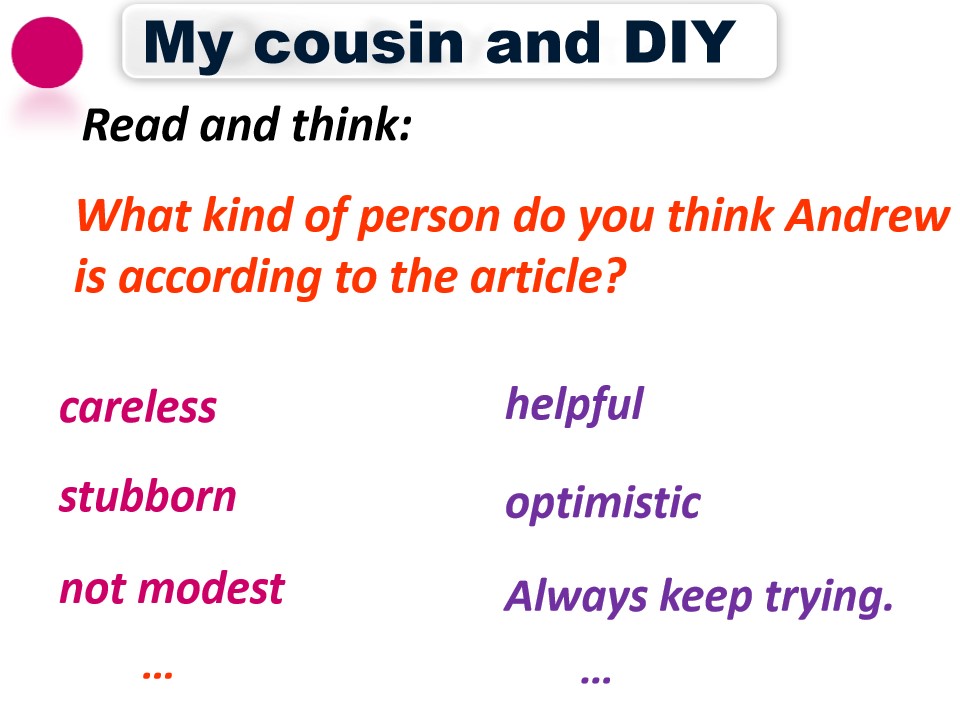 My cousin and DIY

Read and think:

What kind of person do you think Andrew is according to the article?

careless

stubborn

not modest

…

helpful

optimistic

Always keep trying.

…